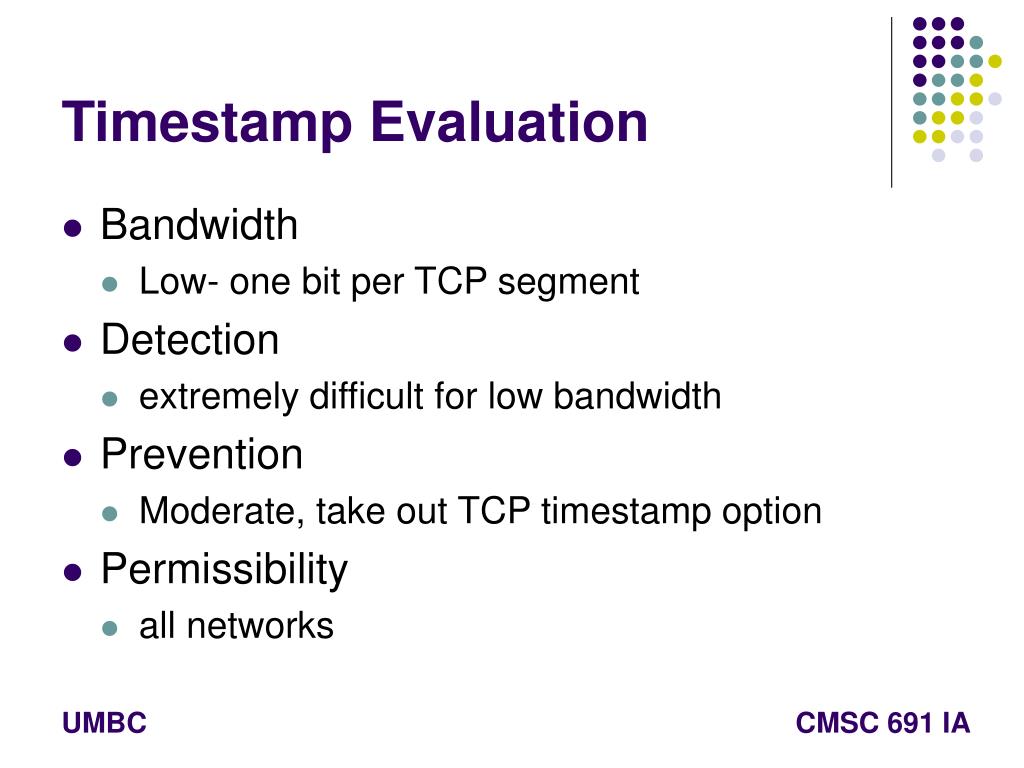 Timestamp Evaluation

- Bandwidth
  - Low- one bit per TCP segment
- Detection
  - extremely difficult for low bandwidth
- Prevention
  - Moderate, take out TCP timestamp option
- Permissibility
  - all networks

UMBC

CMSC 691 IA